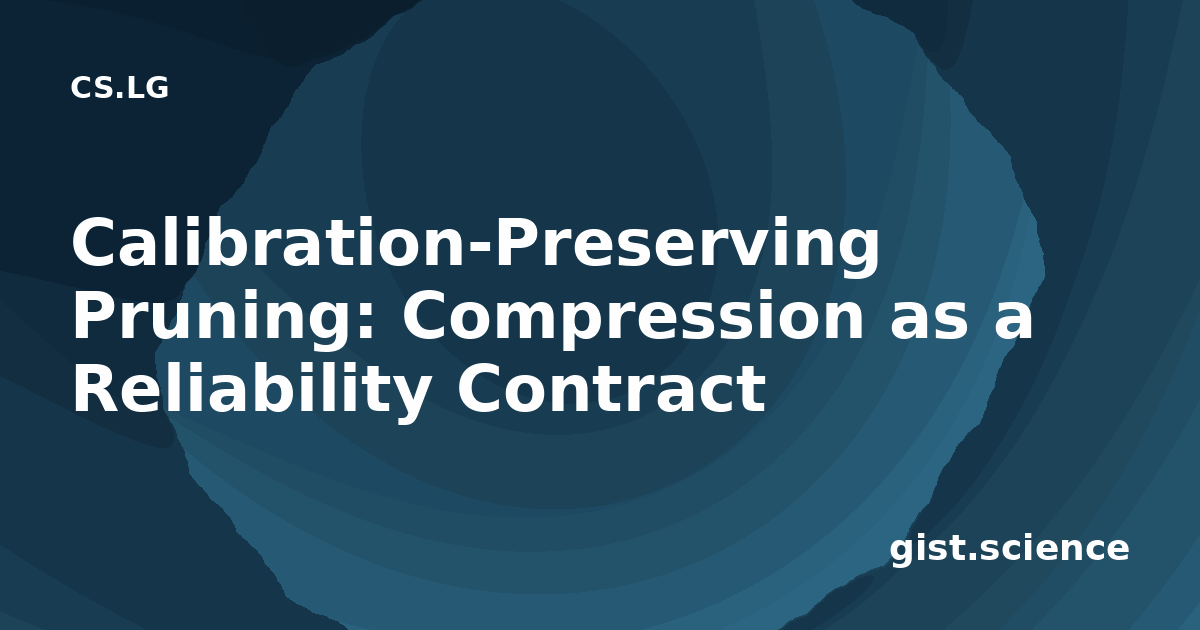 CS.LG

Calibration-Preserving Pruning: Compression as a Reliability Contract

gist.science